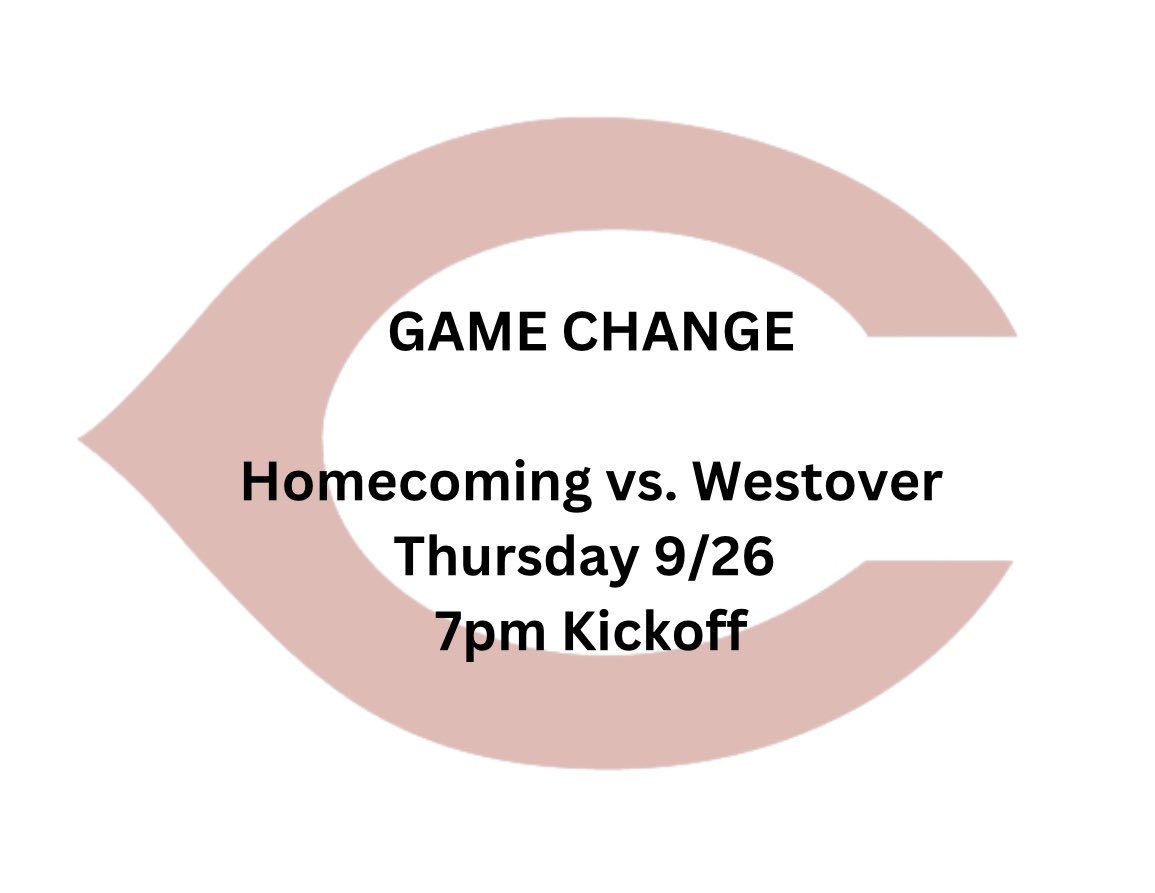 GAME CHANGE

Homecoming vs. Westover
Thursday 9/26
7pm Kickoff